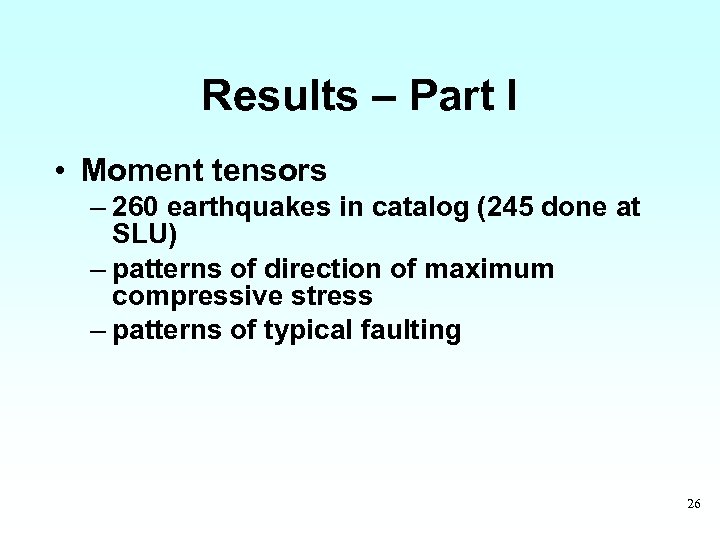 Results – Part I

• Moment tensors
– 260 earthquakes in catalog (245 done at SLU)
– patterns of direction of maximum compressive stress
– patterns of typical faulting

26